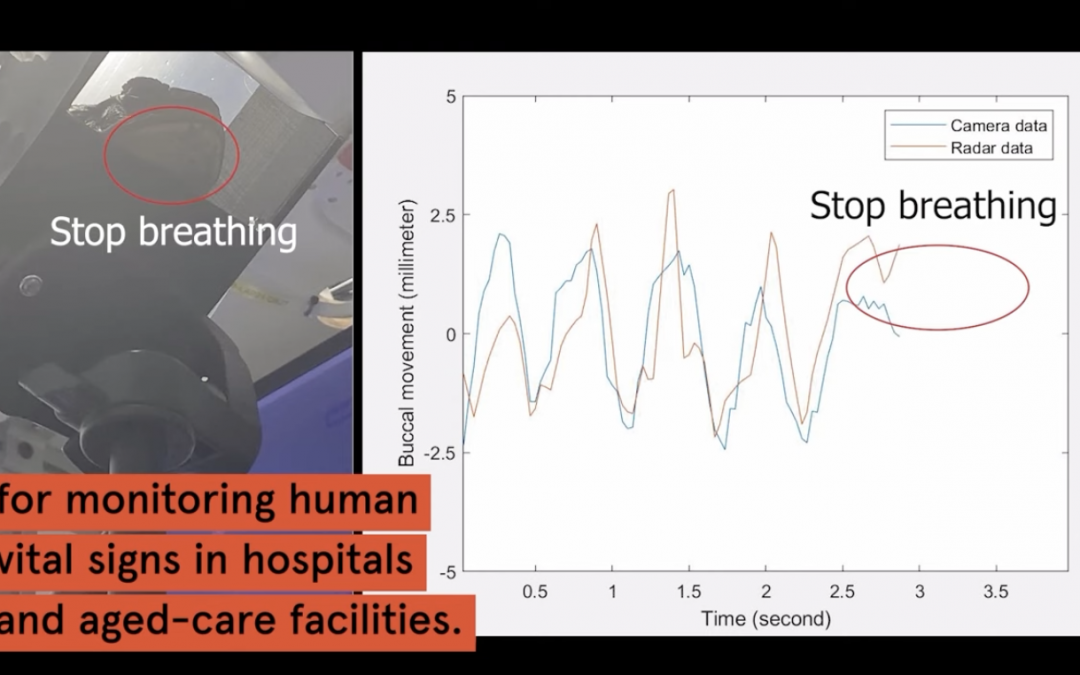 Stop breathing

for monitoring human
vital signs in hospitals
and aged-care facilities.

Camera data
Radar data

Stop breathing

Buccal movement (millimeter)

5
2.5
0
-2.5
-5

0.5
1
1.5
2
2.5
3
3.5

Time (second)